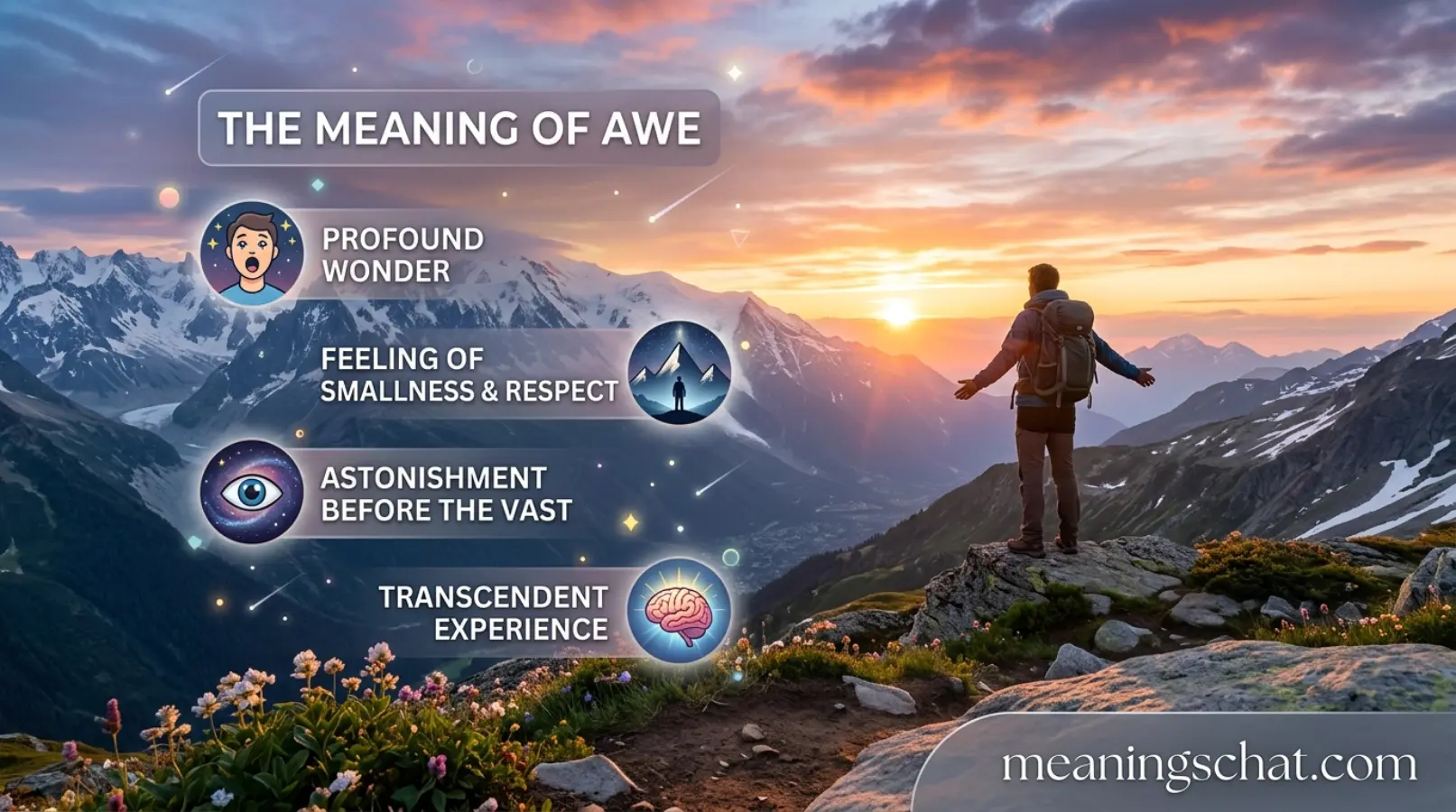 THE MEANING OF AWE

PROFOUND WONDER

FEELING OF SMALLNESS & RESPECT

ASTONISHMENT BEFORE THE VAST

TRANSCENDENT EXPERIENCE

meaningschat.com